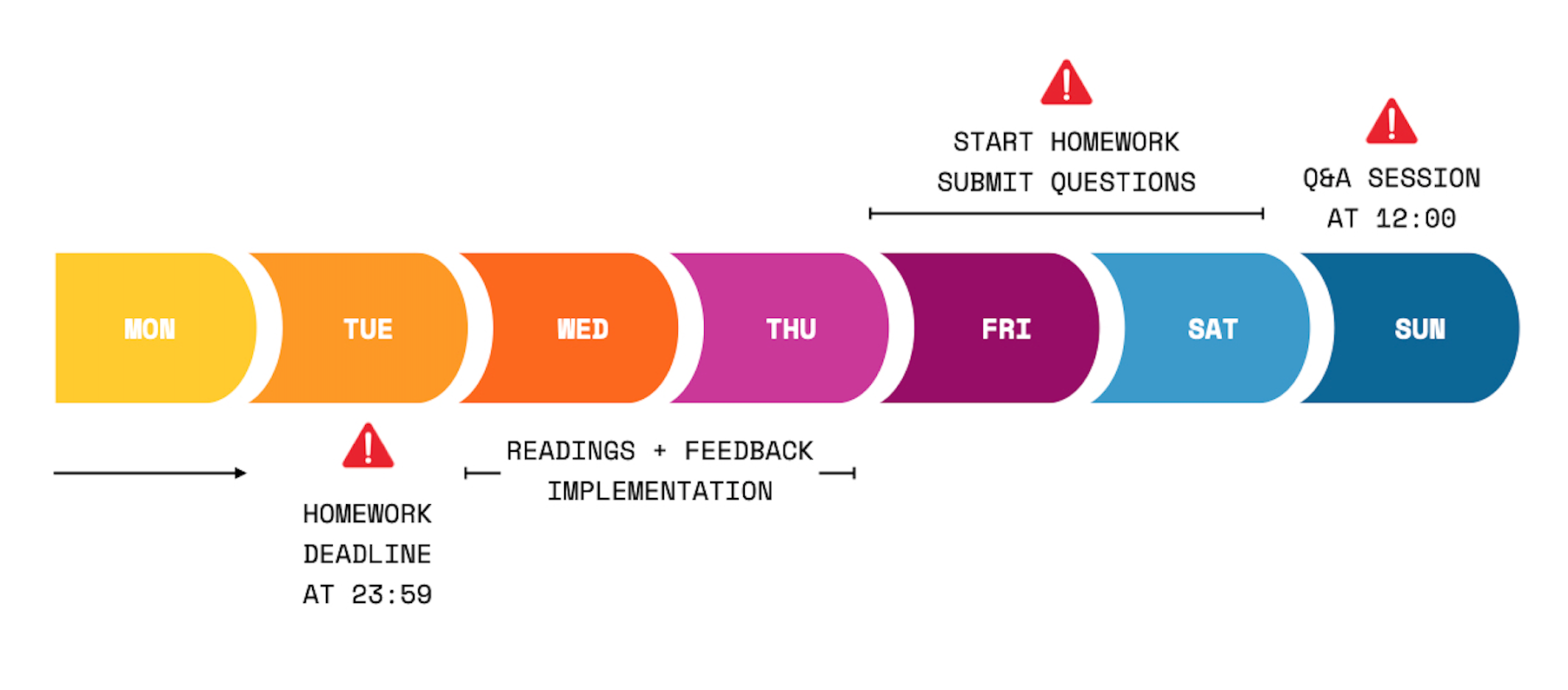 START HOMEWORK
SUBMIT QUESTIONS

Q&A SESSION
AT 12:00

MON TUE WED THU FRI SAT SUN

HOMEWORK
DEADLINE
AT 23:59

READINGS + FEEDBACK
IMPLEMENTATION